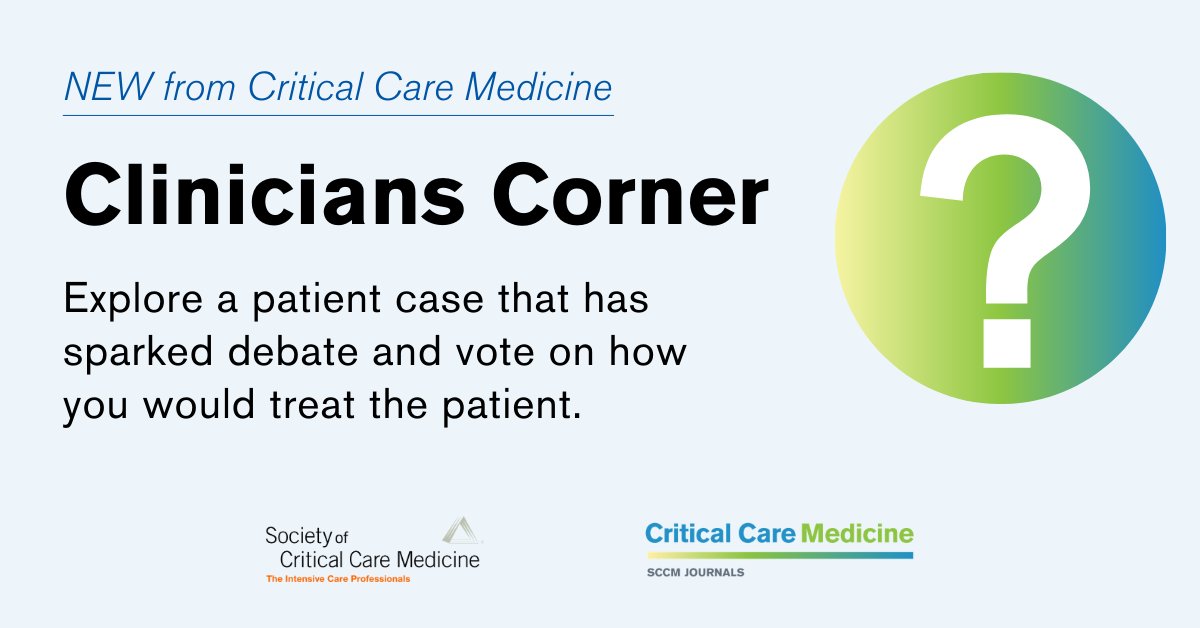 NEW from Critical Care Medicine

Clinicians Corner

Explore a patient case that has sparked debate and vote on how you would treat the patient.

?

Society of Critical Care Medicine
The Intensive Care Professionals

Critical Care Medicine
SCCM JOURNALS